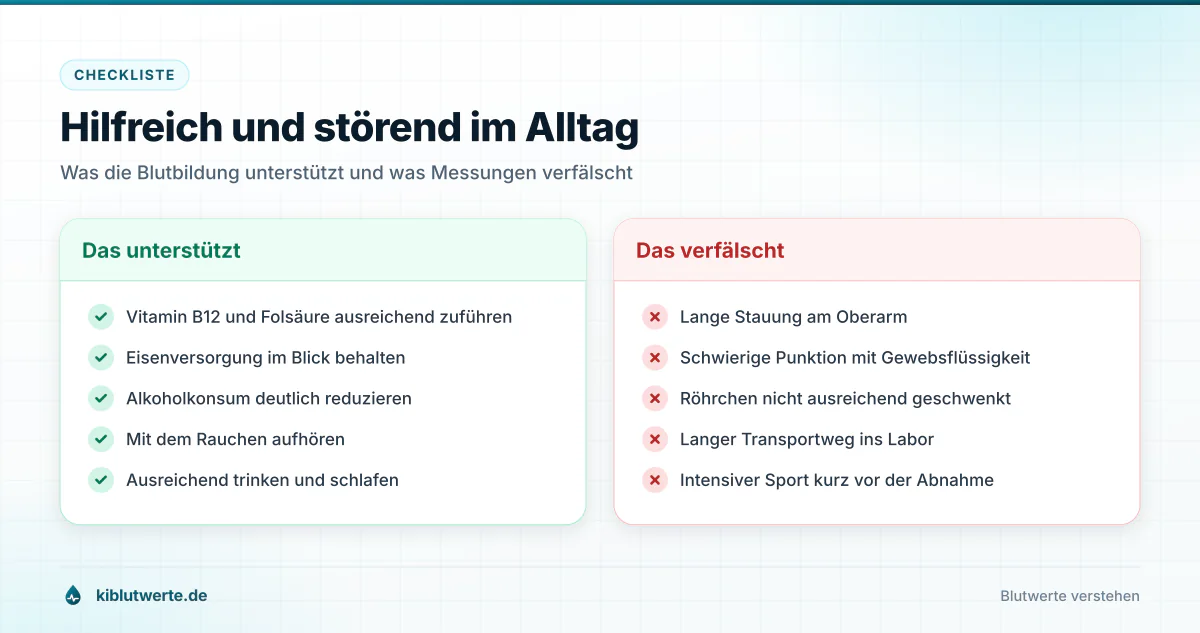 CHECKLISTE

Hilfreich und störend im Alltag

Was die Blutbildung unterstützt und was Messungen verfälscht

Das unterstützt

Vitamin B12 und Folsäure ausreichend zuführen
Eisenversorgung im Blick behalten
Alkoholkonsum deutlich reduzieren
Mit dem Rauchen aufhören
Ausreichend trinken und schlafen

Das verfälscht

Lange Stauung am Oberarm
Schwierige Punktion mit Gewebsflüssigkeit
Röhrchen nicht ausreichend geschwenkt
Langer Transportweg ins Labor
Intensiver Sport kurz vor der Abnahme

kiblutwerte.de

Blutwerte verstehen